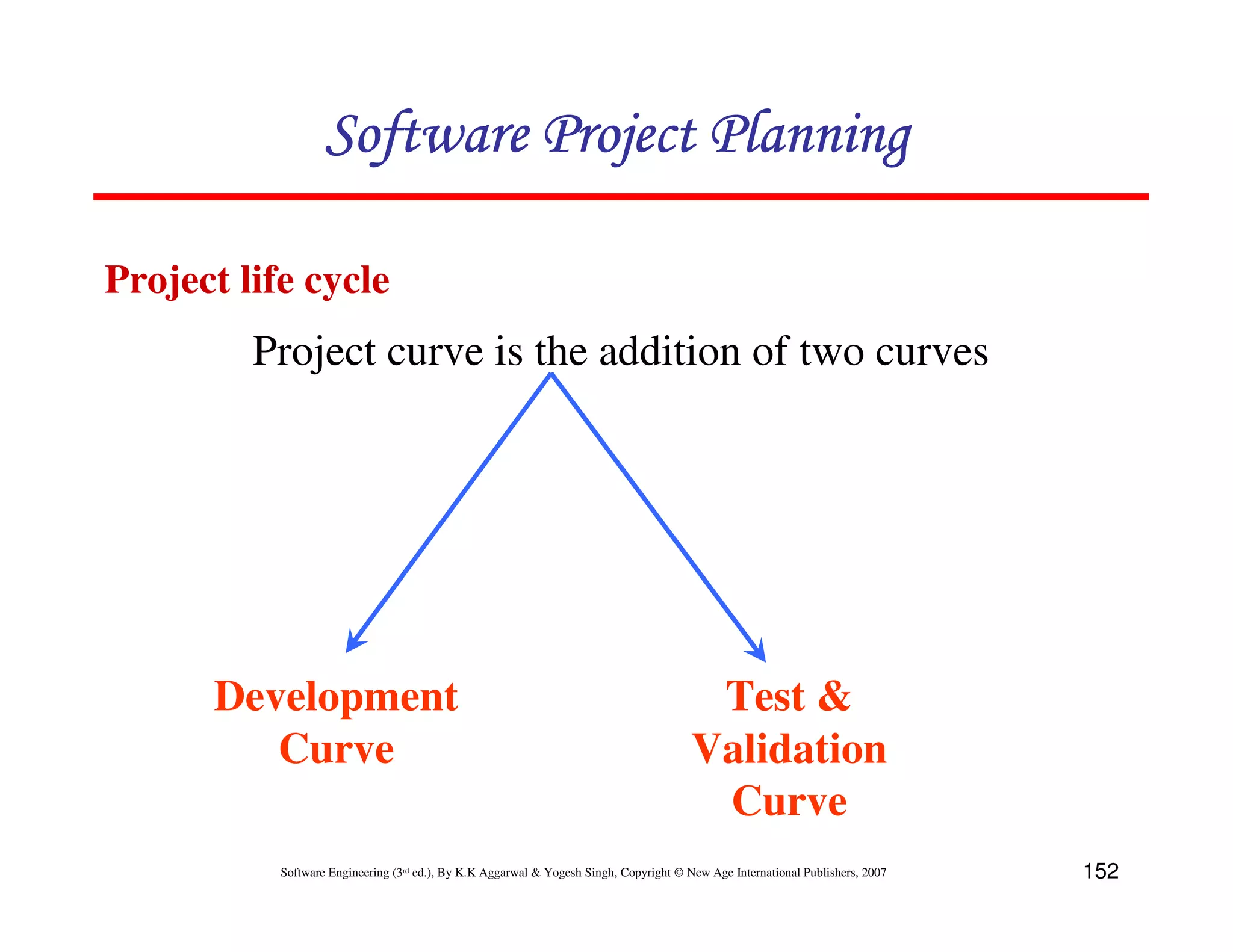 Software Project Planning

Project life cycle

Project curve is the addition of two curves

Development Curve

Test & Validation Curve

Software Engineering (3rd ed.), By K.K Aggarwal & Yogesh Singh, Copyright © New Age International Publishers, 2007

152